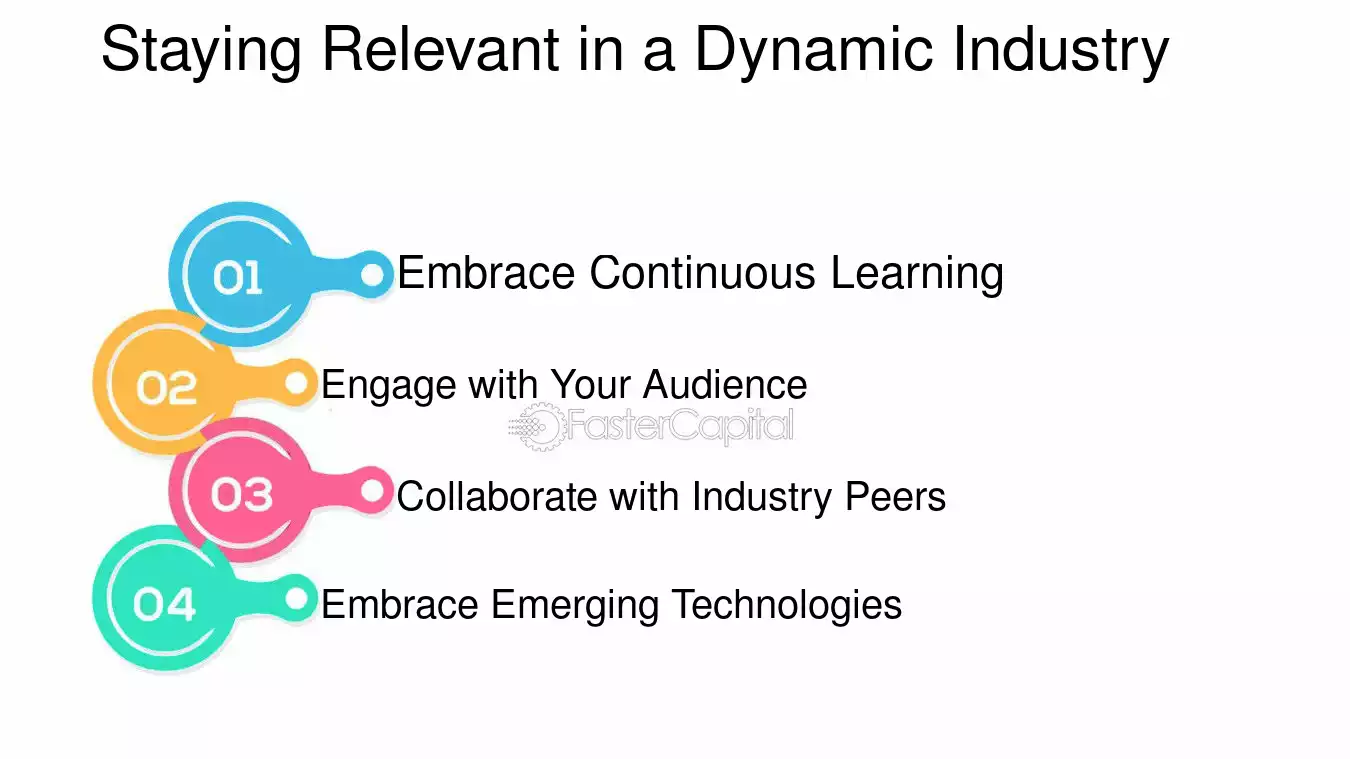 Staying Relevant in a Dynamic Industry

01 Embrace Continuous Learning

02 Engage with Your Audience

03 Collaborate with Industry Peers

04 Embrace Emerging Technologies

FasterCapital